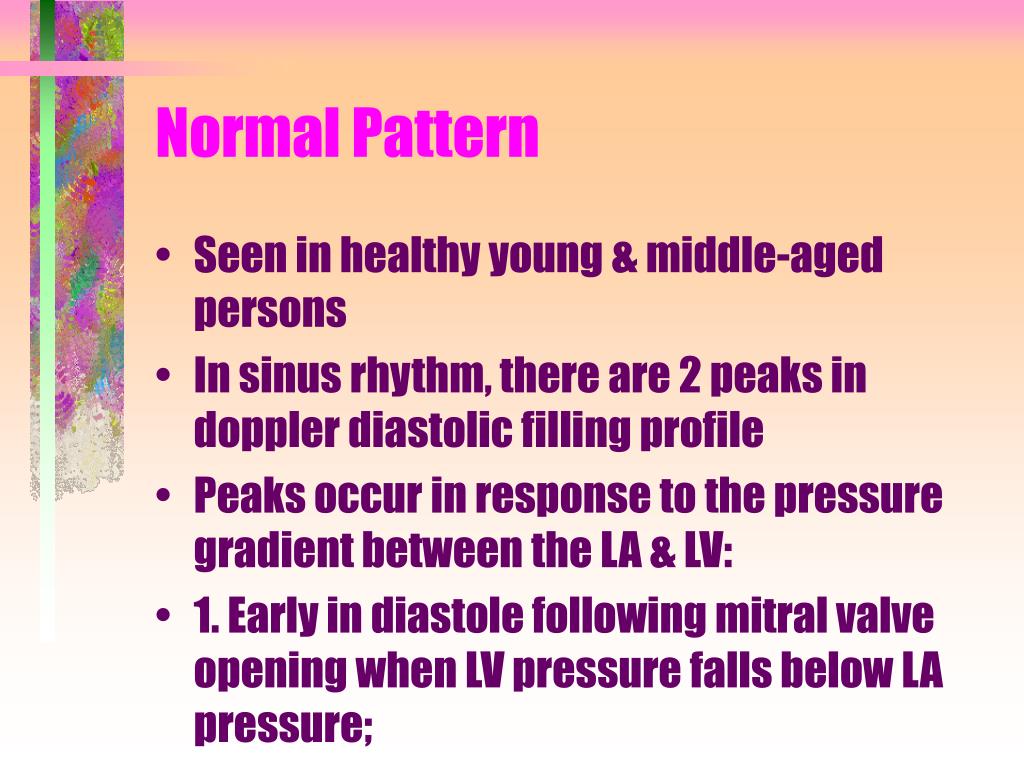 Normal Pattern

• Seen in healthy young & middle-aged persons
• In sinus rhythm, there are 2 peaks in doppler diastolic filling profile
• Peaks occur in response to the pressure gradient between the LA & LV:
• 1. Early in diastole following mitral valve opening when LV pressure falls below LA pressure;